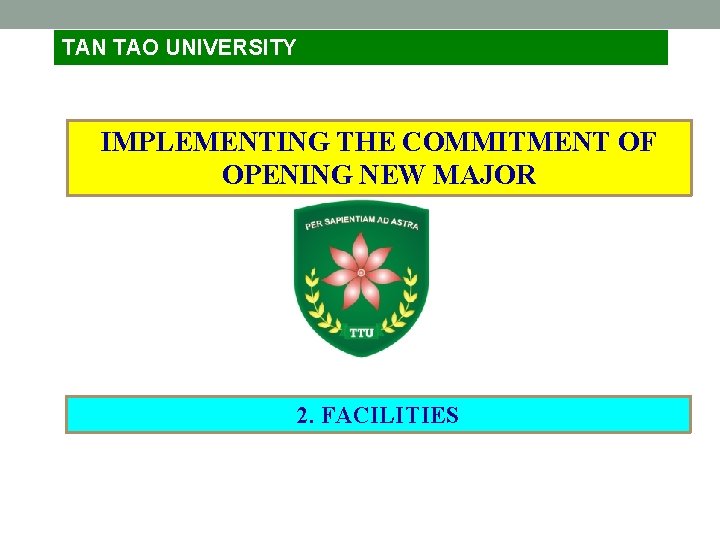 TAN TAO UNIVERSITY

IMPLEMENTING THE COMMITMENT OF OPENING NEW MAJOR

PER SAPIENTIAM AD ASTRA

TTU

2. FACILITIES